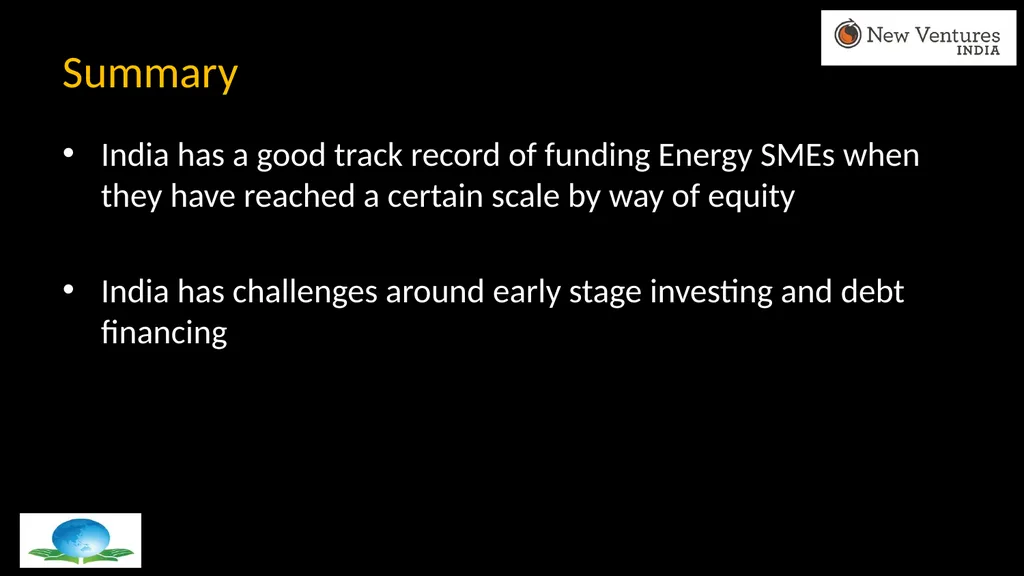 New Ventures INDIA

Summary

• India has a good track record of funding Energy SMEs when they have reached a certain scale by way of equity

• India has challenges around early stage investing and debt financing